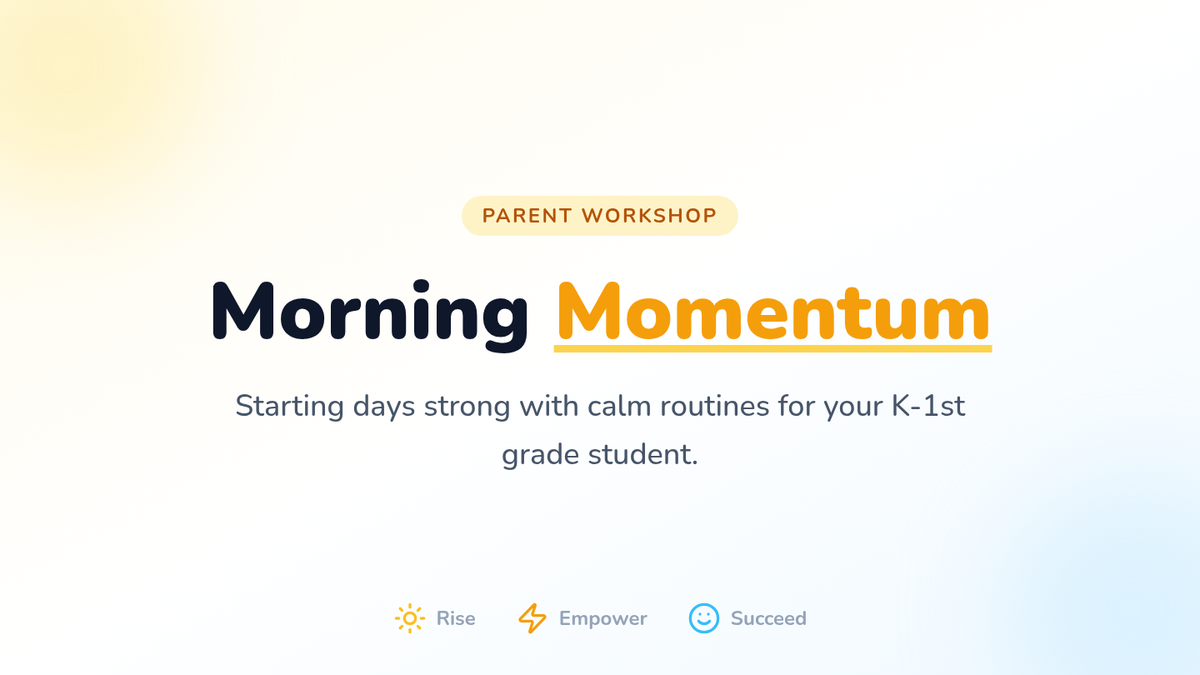 PARENT WORKSHOP

Morning Momentum

Starting days strong with calm routines for your K-1st grade student.

Rise Empower Succeed